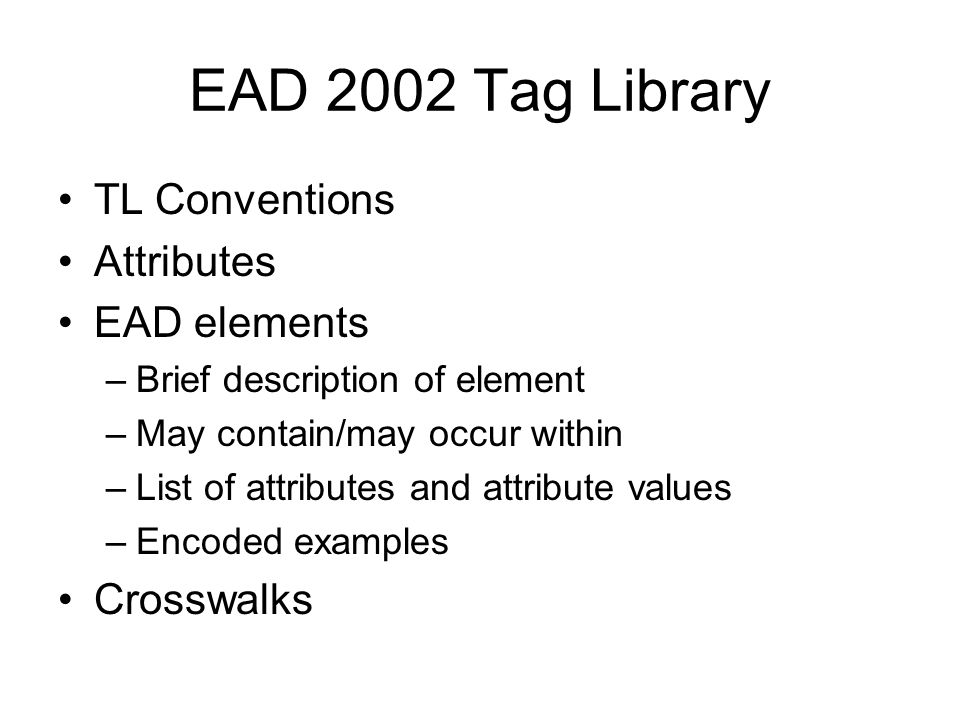 EAD 2002 Tag Library

• TL Conventions
• Attributes
• EAD elements
– Brief description of element
– May contain/may occur within
– List of attributes and attribute values
– Encoded examples
• Crosswalks